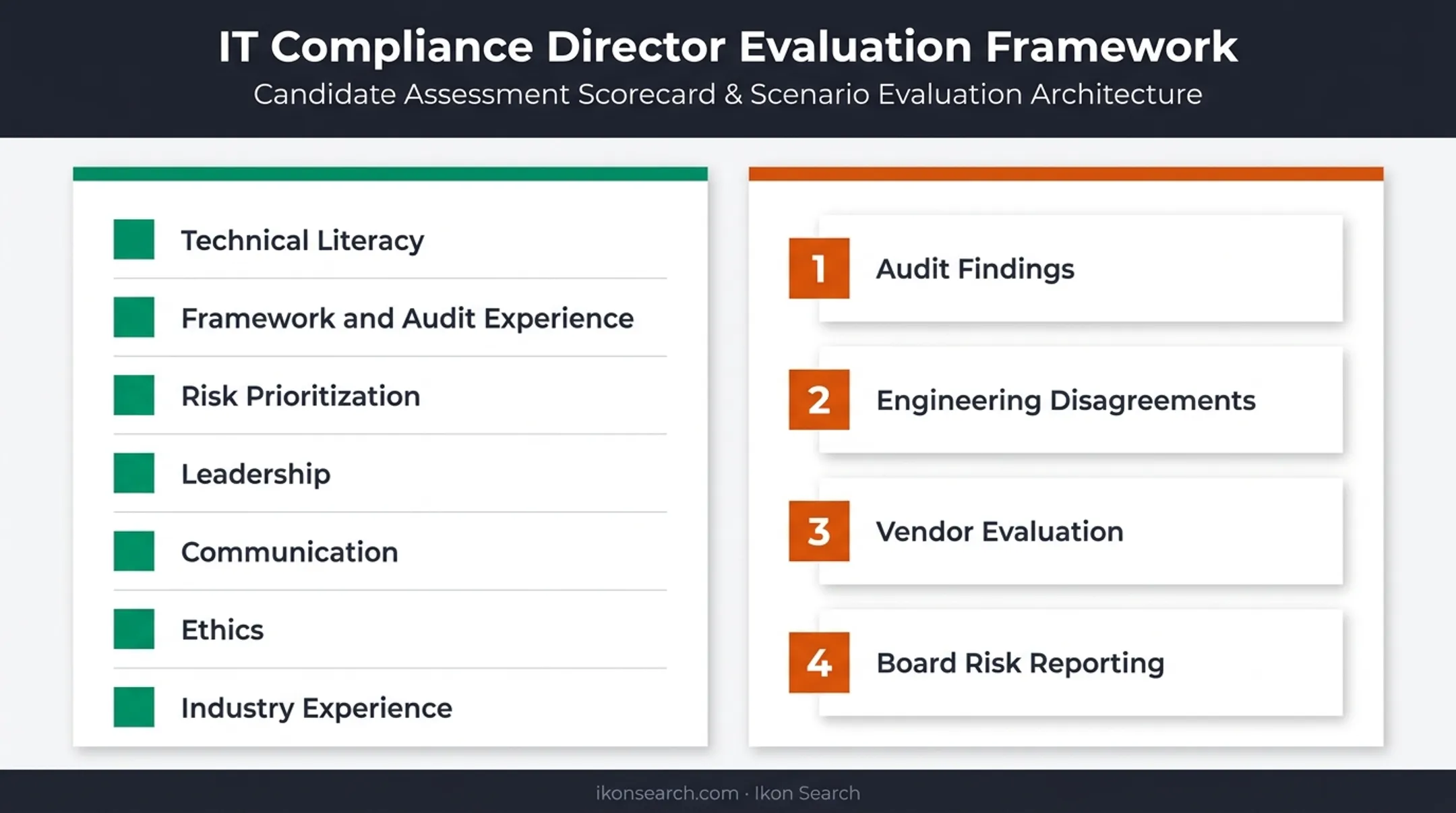 IT Compliance Director Evaluation Framework

Candidate Assessment Scorecard & Scenario Evaluation Architecture

Technical Literacy

Framework and Audit Experience

Risk Prioritization

Leadership

Communication

Ethics

Industry Experience

1 Audit Findings

2 Engineering Disagreements

3 Vendor Evaluation

4 Board Risk Reporting

ikonsearch.com · Ikon Search